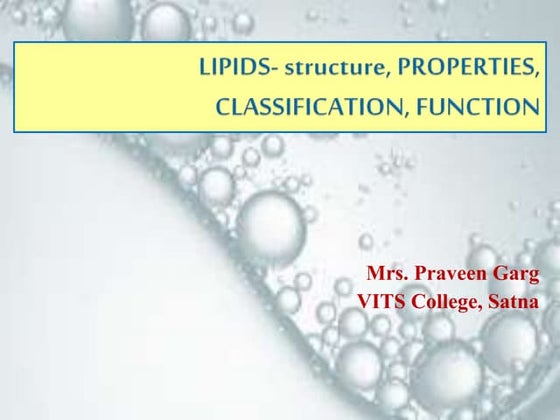 LIPIDS- structure, PROPERTIES, CLASSIFICATION, FUNCTION

Mrs. Praveen Garg
VITS College, Satna